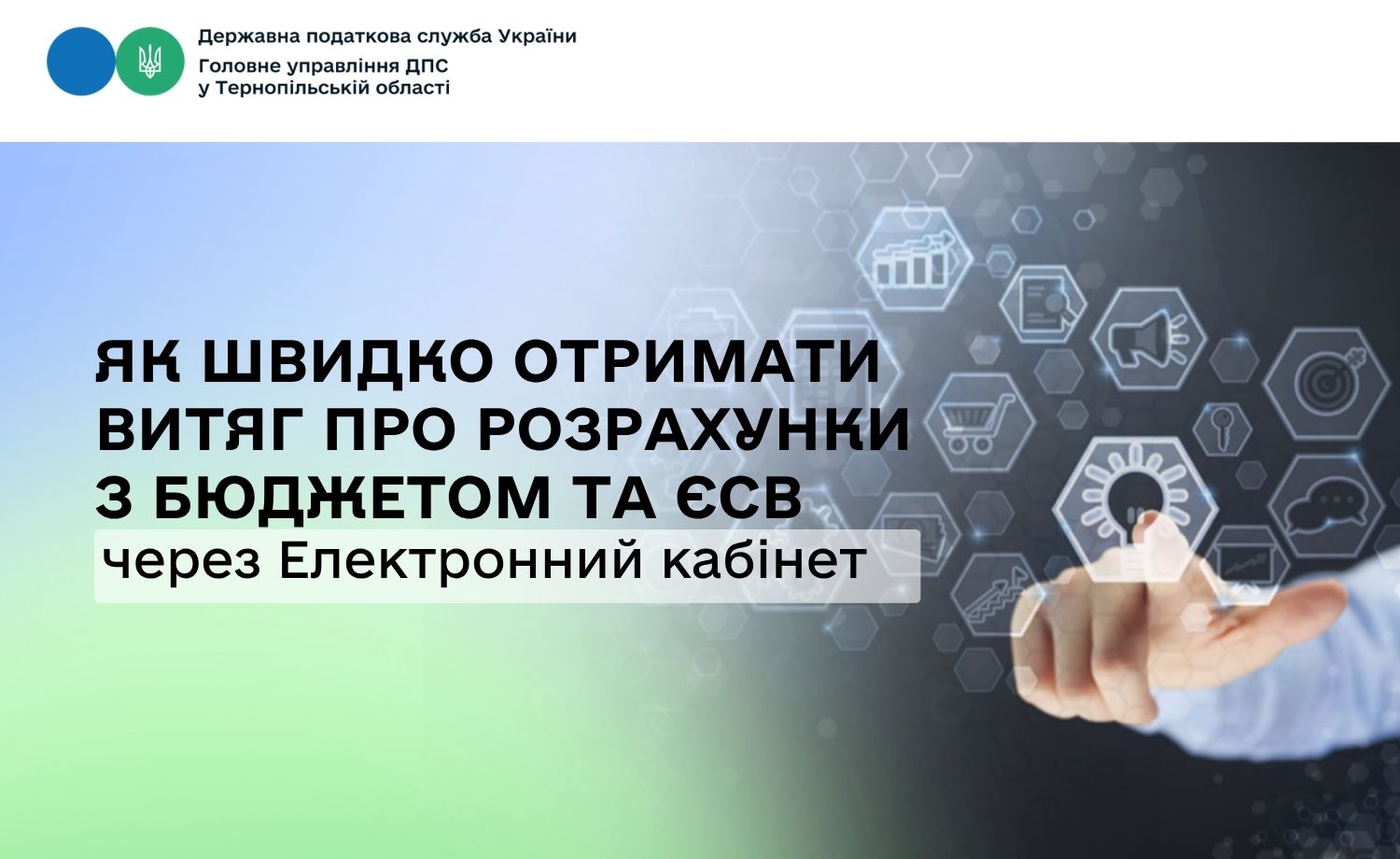 Державна податкова служба України
Головне управління ДПС
у Тернопільській області

ЯК ШВИДКО ОТРИМАТИ ВИТЯГ ПРО РОЗРАХУНКИ З БЮДЖЕТОМ ТА ЄСВ

через Електронний кабінет